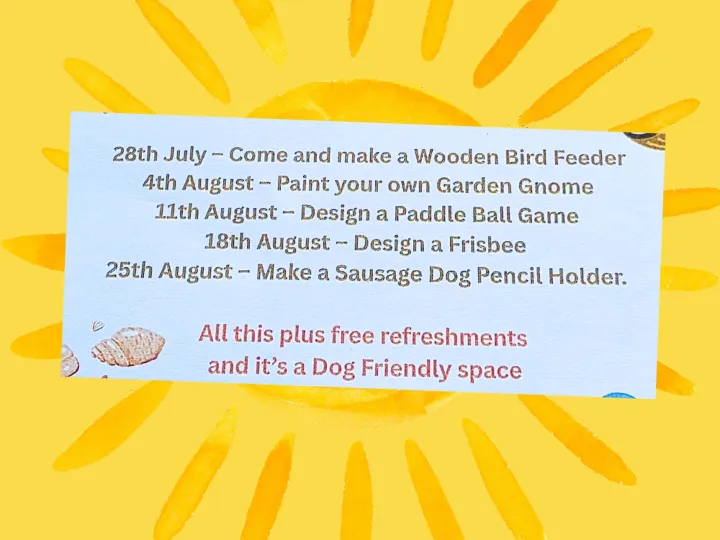 28th July – Come and make a Wooden Bird Feeder
4th August – Paint your own Garden Gnome
11th August – Design a Paddle Ball Game
18th August – Design a Frisbee
25th August – Make a Sausage Dog Pencil Holder.

All this plus free refreshments
and it's a Dog Friendly space